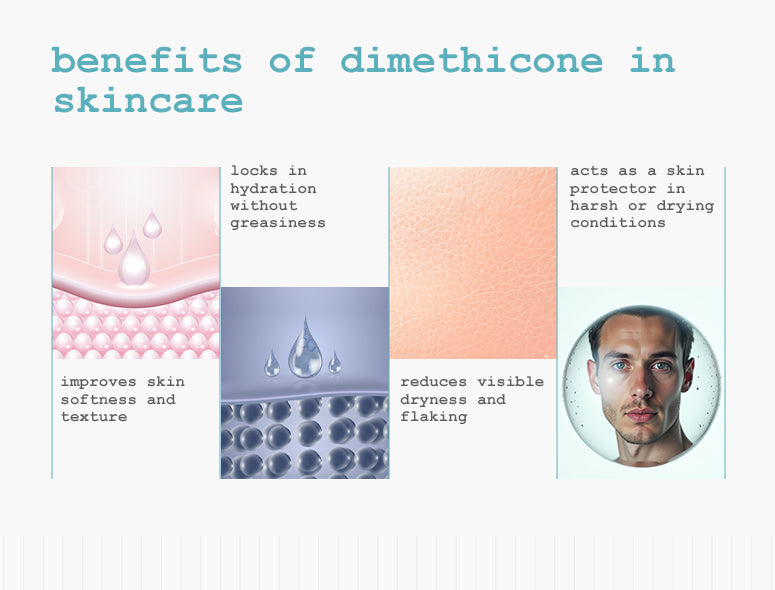 benefits of dimethicone in skincare

improves skin softness and texture

locks in hydration without greasiness

reduces visible dryness and flaking

acts as a skin protector in harsh or drying conditions